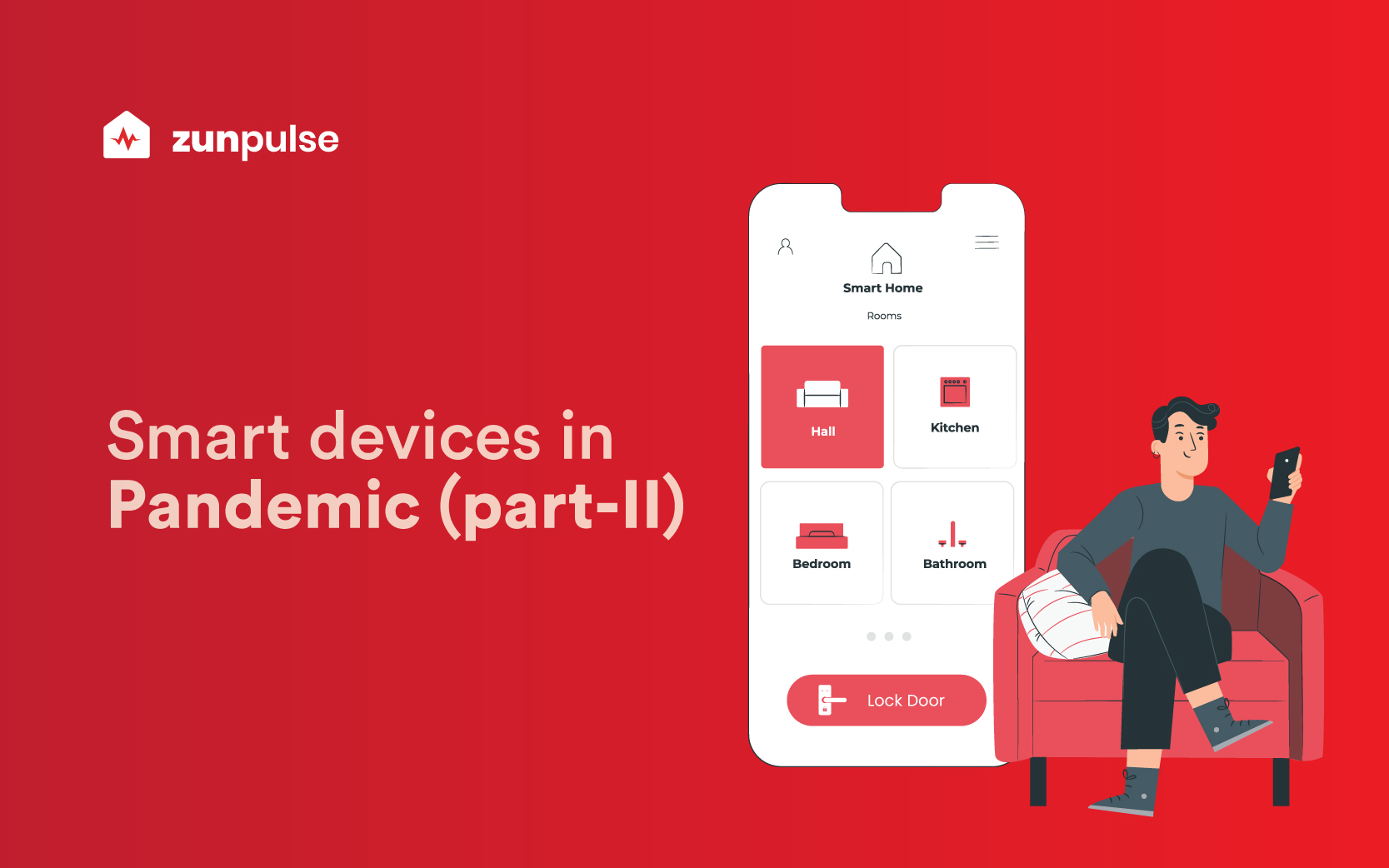 zunpulse

Smart devices in Pandemic (part-II)

Smart Home

Rooms

Hall

Kitchen

Bedroom

Bathroom

Lock Door